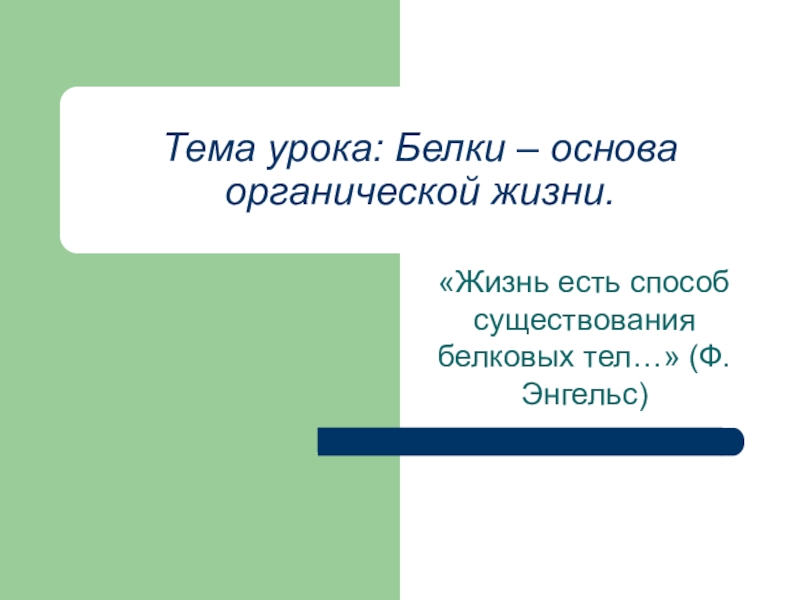 Тема урока: Белки – основа органической жизни.

«Жизнь есть способ существования белковых тел…» (Ф. Энгельс)